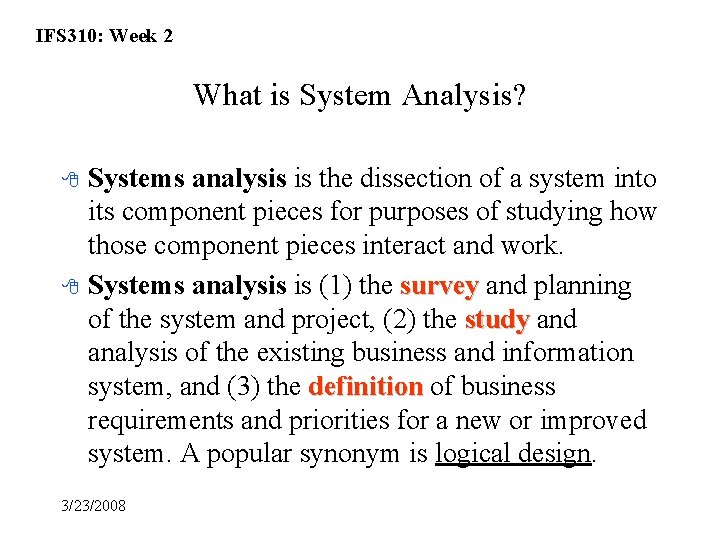 IFS310: Week 2

What is System Analysis?

Systems analysis is the dissection of a system into its component pieces for purposes of studying how those component pieces interact and work.

Systems analysis is (1) the survey and planning of the system and project, (2) the study and analysis of the existing business and information system, and (3) the definition of business requirements and priorities for a new or improved system. A popular synonym is logical design.

3/23/2008